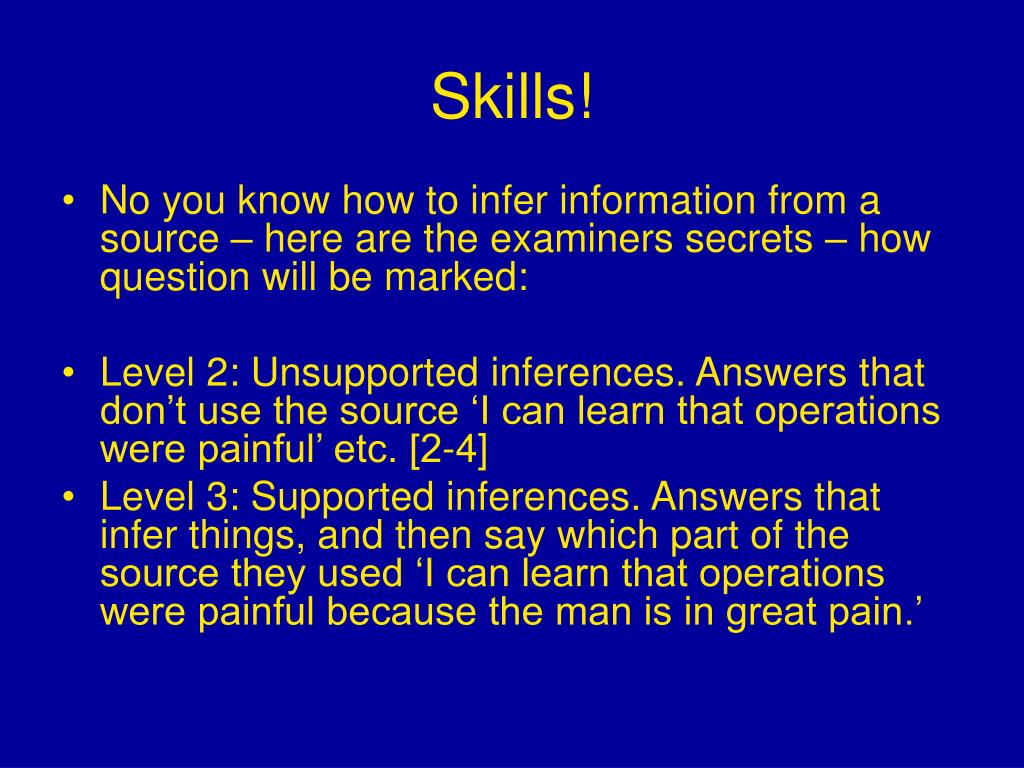 Skills!

• No you know how to infer information from a source – here are the examiners secrets – how question will be marked:

• Level 2: Unsupported inferences. Answers that don’t use the source ‘I can learn that operations were painful’ etc. [2-4]
• Level 3: Supported inferences. Answers that infer things, and then say which part of the source they used ‘I can learn that operations were painful because the man is in great pain.’